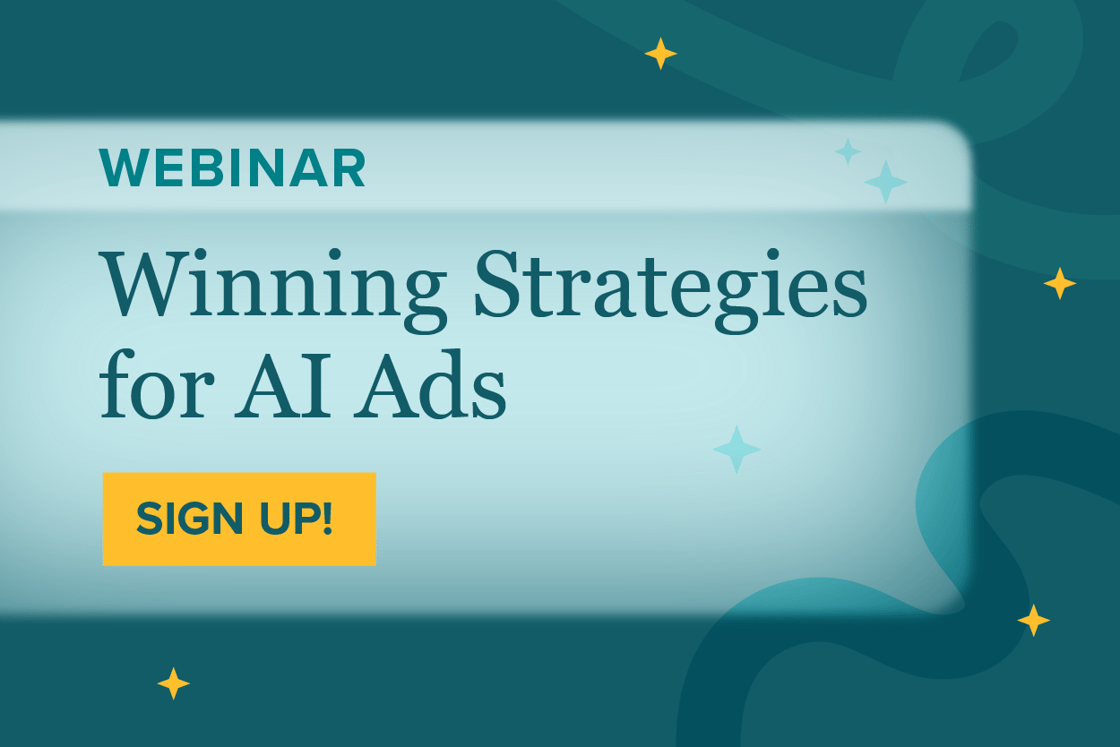 WEBINAR

Winning Strategies for AI Ads

SIGN UP!